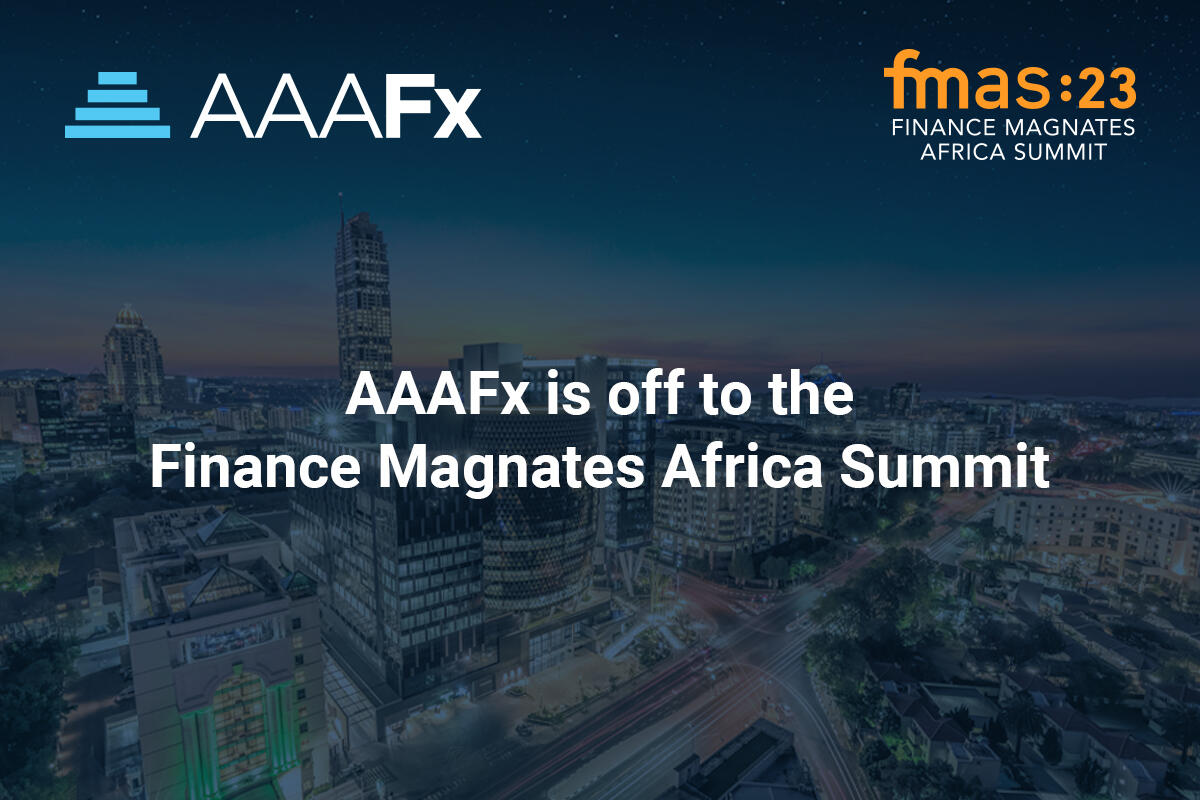 AAAFx

fmas:23
FINANCE MAGNATES
AFRICA SUMMIT

AAAFx is off to the Finance Magnates Africa Summit